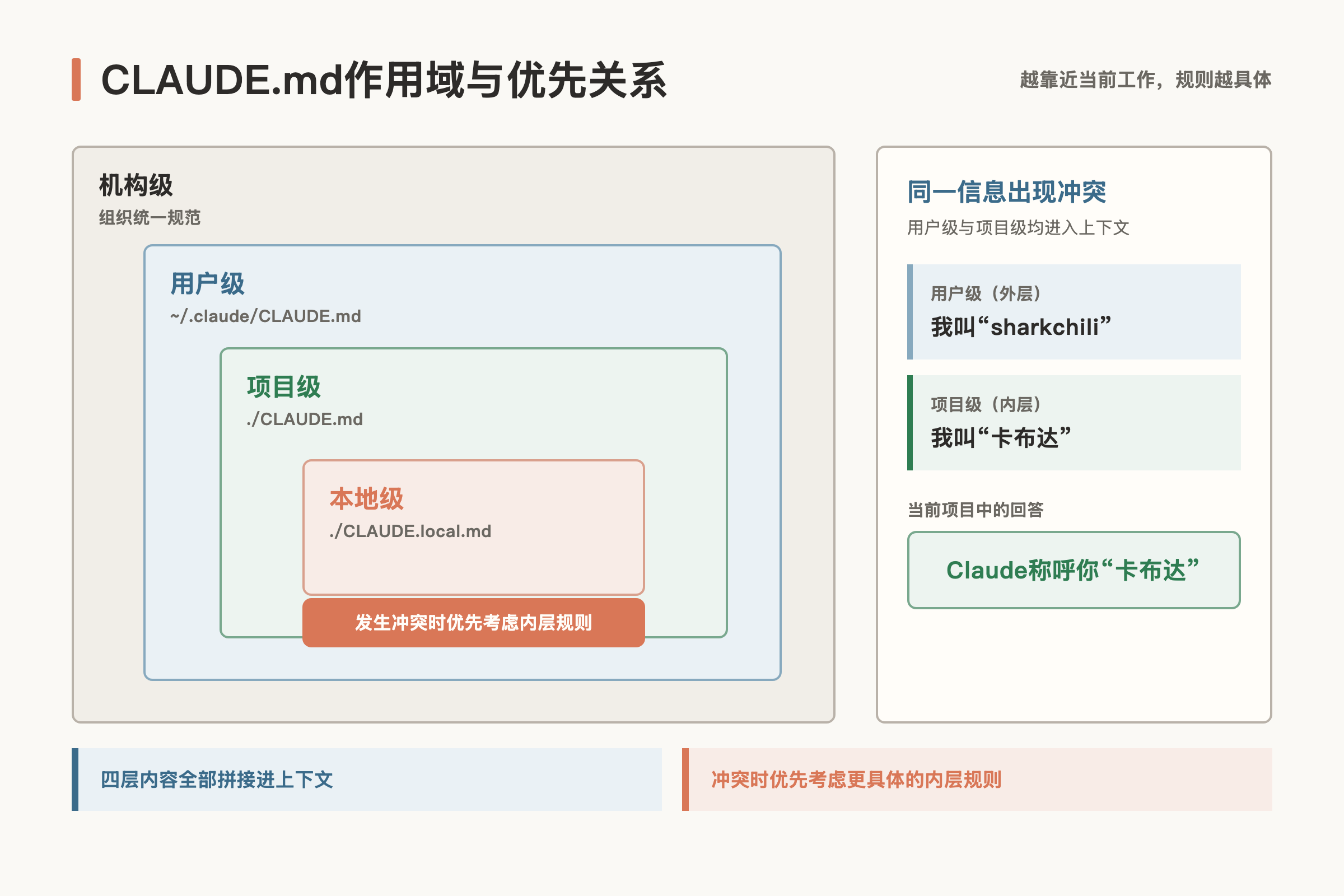 CLAUDE.md作用域与优先关系

越靠近当前工作，规则越具体

机构级
组织统一规范

用户级
~/.claude/CLAUDE.md

项目级
./CLAUDE.md

本地级
./CLAUDE.local.md

发生冲突时优先考虑内层规则

同一信息出现冲突
用户级与项目级均进入上下文

用户级（外层）
我叫“sharkchili”

项目级（内层）
我叫“卡布达”

当前项目中的回答

Claude称呼你“卡布达”

四层内容全部拼接进上下文

冲突时优先考虑更具体的内层规则